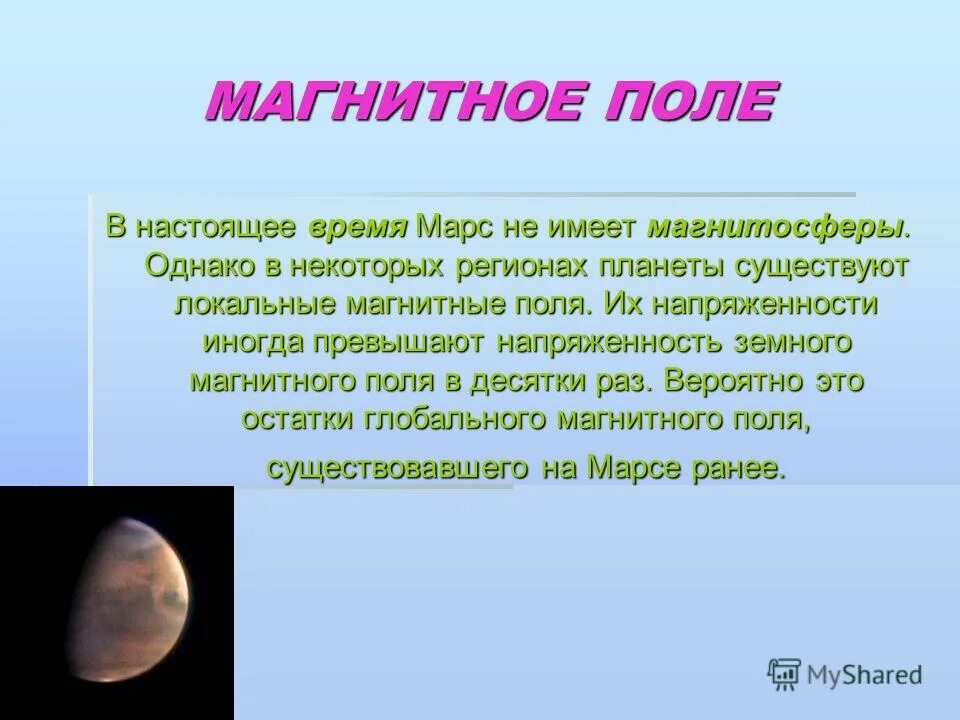 МАГНИТНОЕ ПОЛЕ

В настоящее время Марс не имеет магнитосферы. Однако в некоторых регионах планеты существуют локальные магнитные поля. Их напряженности иногда превышают напряженность земного магнитного поля в десятки раз. Вероятно это остатки глобального магнитного поля, существовавшего на Марсе ранее.

MyShared